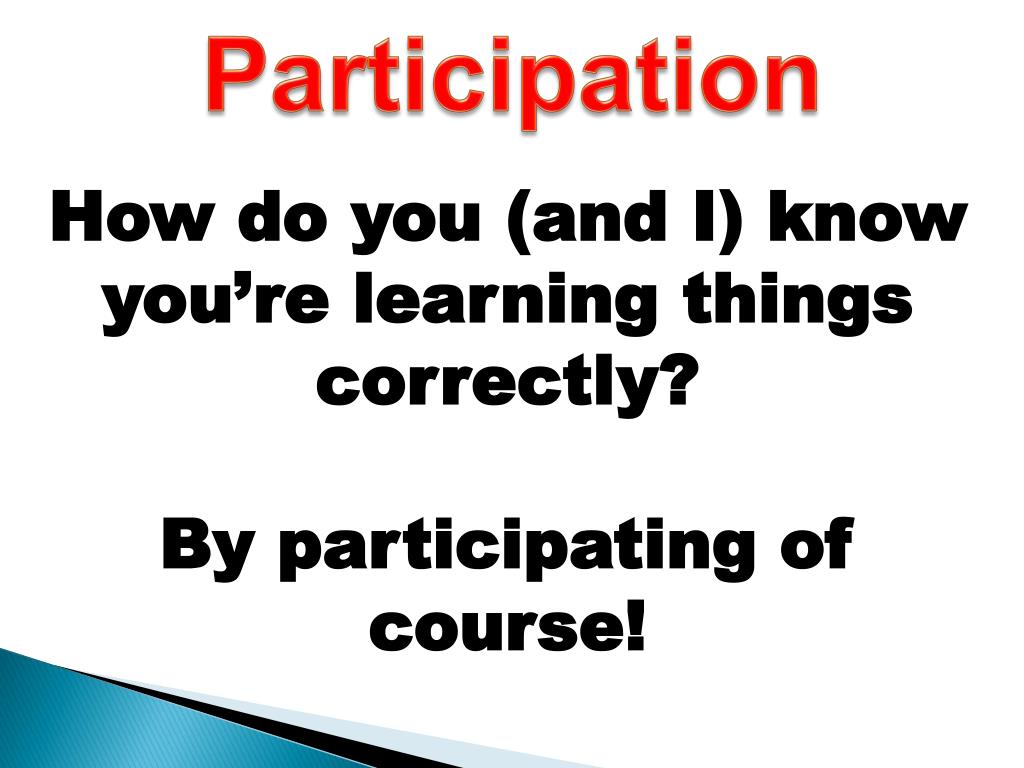 Participation

How do you (and I) know you’re learning things correctly?

By participating of course!